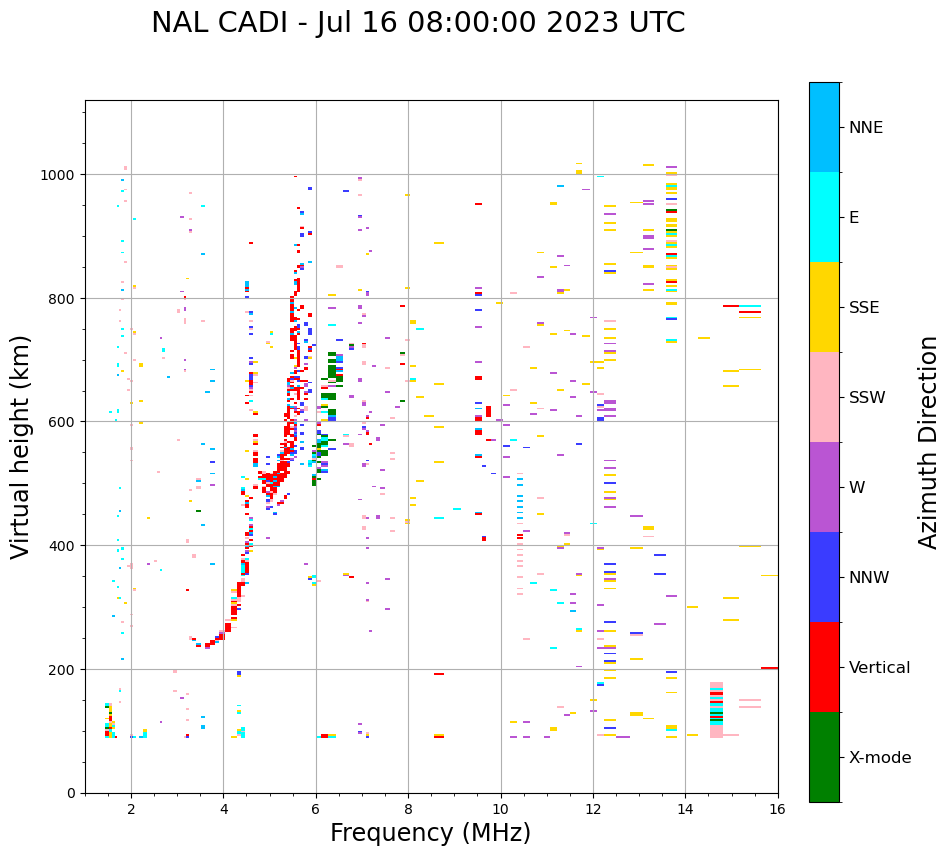 NAL CADI - Jul 16 08:00:00 2023 UTC

Virtual height (km)

1000
800
600
400
200
0

2
4
6
8
10
12
14
16

Frequency (MHz)

NNE
E
SSE
SSW
W
NNW
Vertical
X-mode

Azimuth Direction